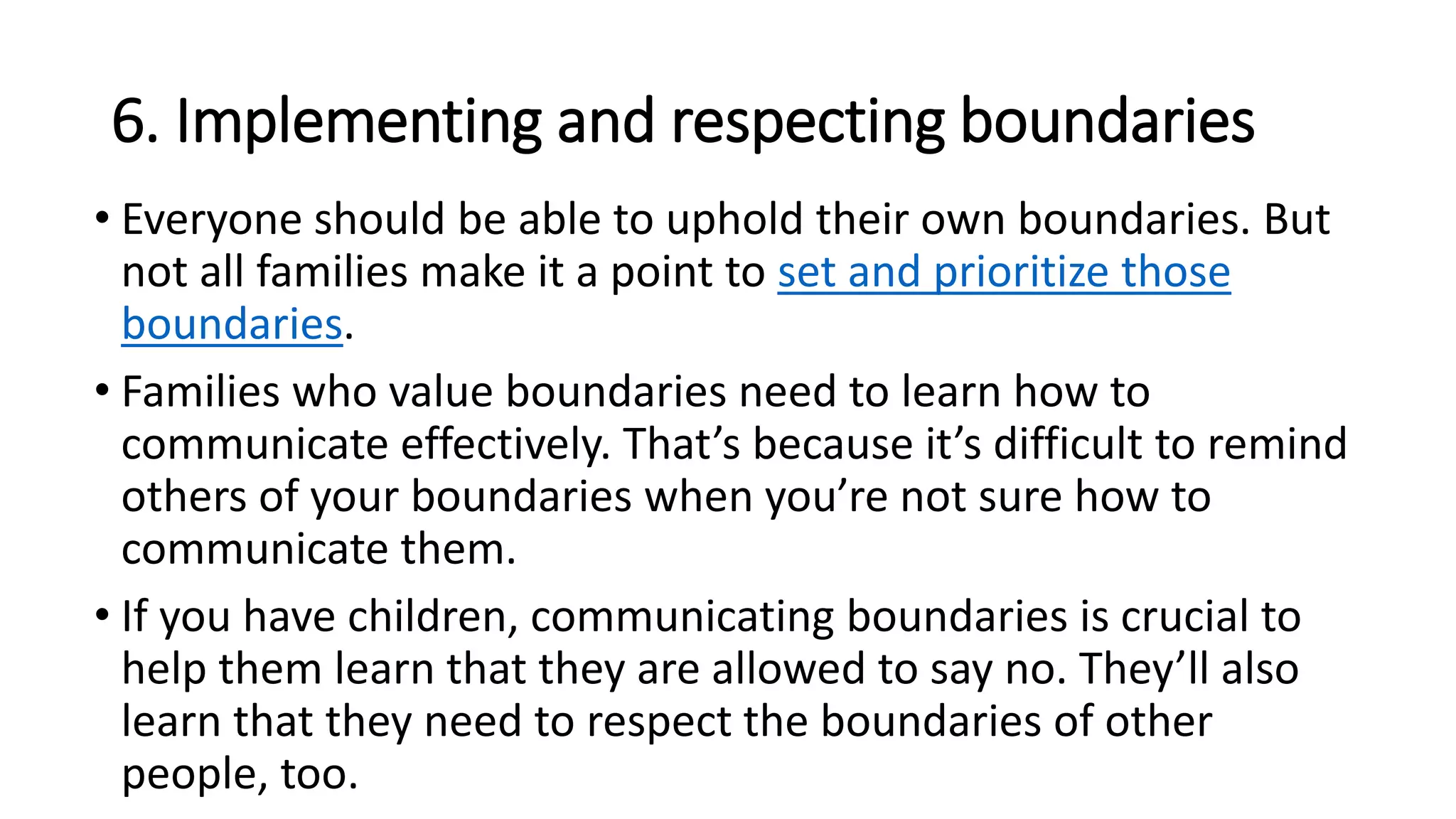 6. Implementing and respecting boundaries

• Everyone should be able to uphold their own boundaries. But not all families make it a point to set and prioritize those boundaries.

• Families who value boundaries need to learn how to communicate effectively. That’s because it’s difficult to remind others of your boundaries when you’re not sure how to communicate them.

• If you have children, communicating boundaries is crucial to help them learn that they are allowed to say no. They’ll also learn that they need to respect the boundaries of other people, too.